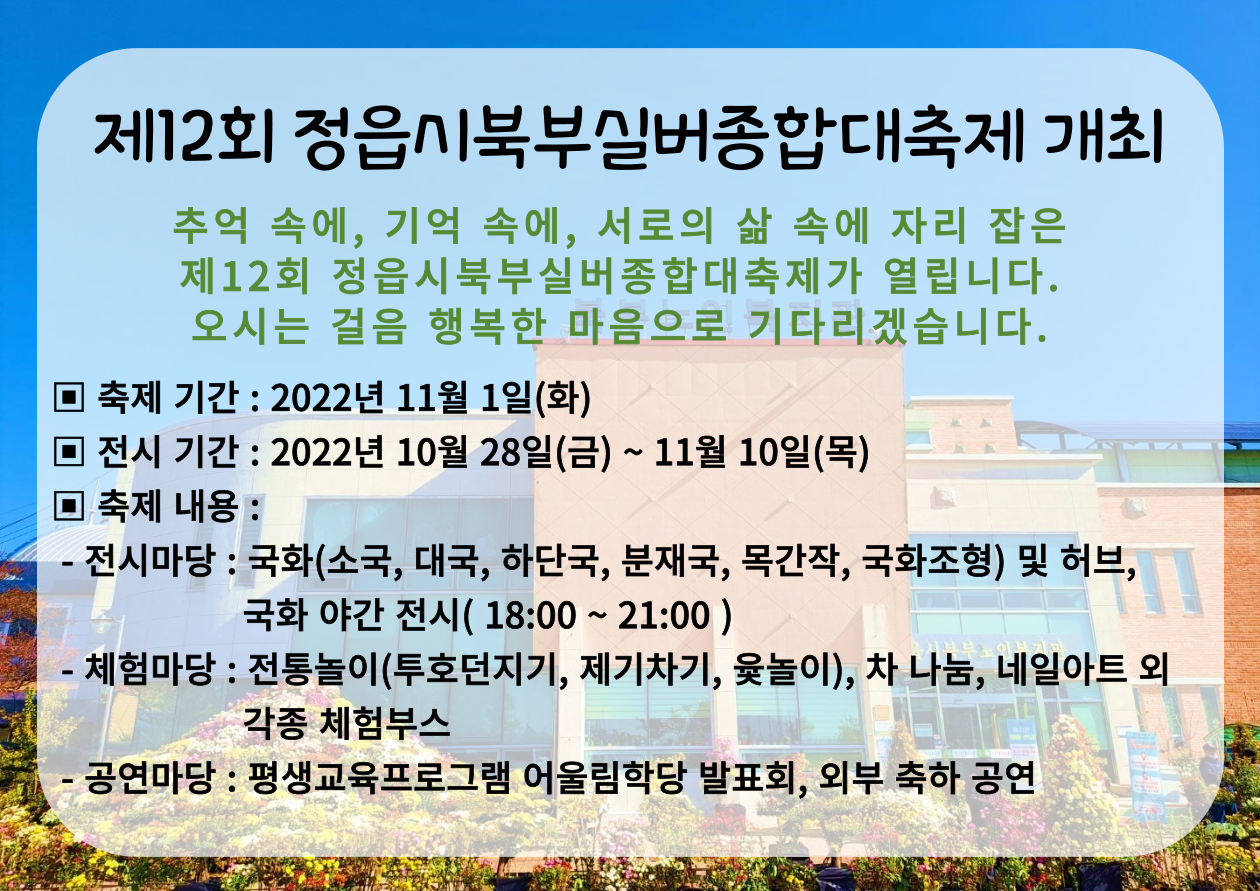 제12회 정읍시북부실버종합대축제 개최

추억 속에, 기억 속에, 서로의 삶 속에 자리 잡은
제12회 정읍시북부실버종합대축제가 열립니다.
오시는 걸음 행복한 마음으로 기다리겠습니다.

▣ 축제 기간 : 2022년 11월 1일(화)
▣ 전시 기간 : 2022년 10월 28일(금) ~ 11월 10일(목)
▣ 축제 내용 :
- 전시마당 : 국화(소국, 대국, 하단국, 분재국, 목간작, 국화조형) 및 허브, 국화 야간 전시( 18:00 ~ 21:00 )
- 체험마당 : 전통놀이(투호던지기, 제기차기, 윷놀이), 차 나눔, 네일아트 외 각종 체험부스
- 공연마당 : 평생교육프로그램 어울림학당 발표회, 외부 축하 공연